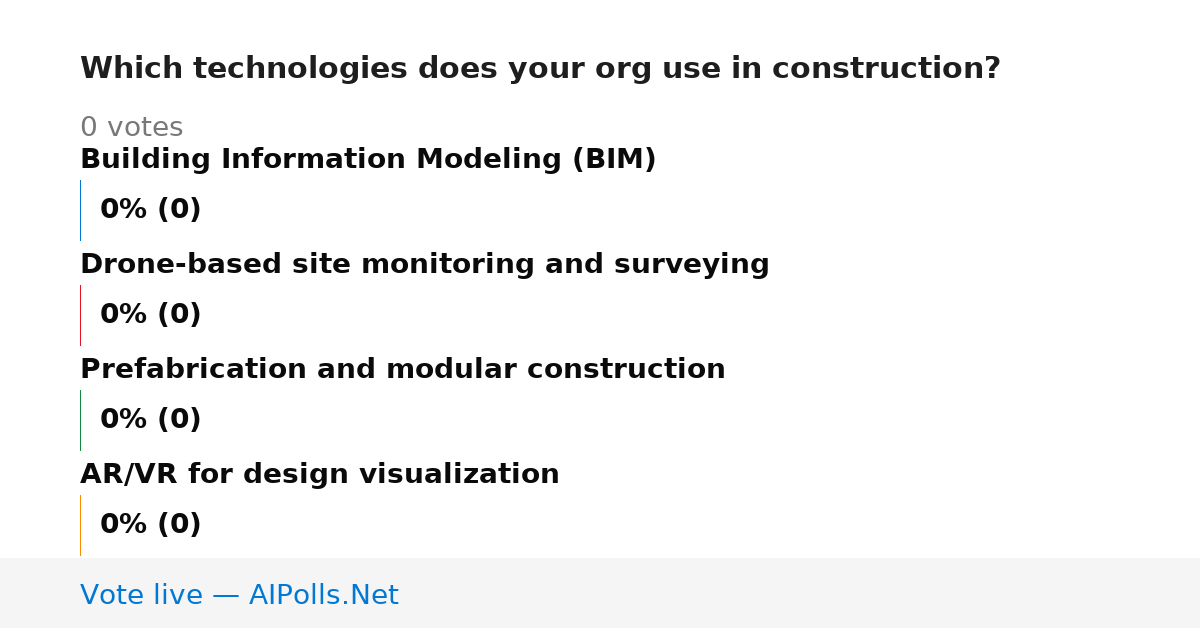 Which technologies does your org use in construction?

0 votes

Building Information Modeling (BIM)

0% (0)

Drone-based site monitoring and surveying

0% (0)

Prefabrication and modular construction

0% (0)

AR/VR for design visualization

0% (0)

Vote live — AIPolls.Net